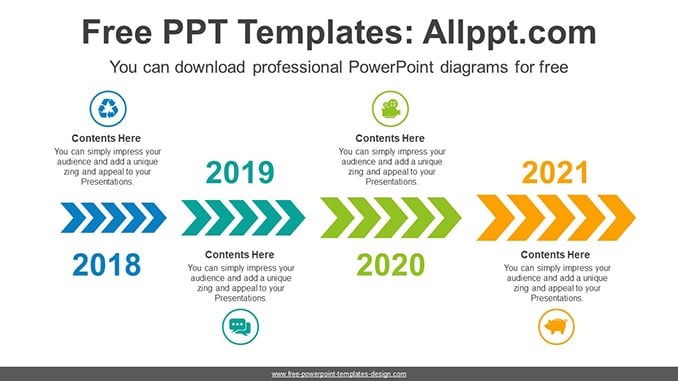 Free PPT Templates: Allppt.com

You can download professional PowerPoint diagrams for free

Contents Here
You can simply impress your audience and add a unique zing and appeal to your Presentations.

2018

2019

Contents Here
You can simply impress your audience and add a unique zing and appeal to your Presentations.

Contents Here
You can simply impress your audience and add a unique zing and appeal to your Presentations.

2020

2021

Contents Here
You can simply impress your audience and add a unique zing and appeal to your Presentations.

www.free-powerpoint-templates-design.com